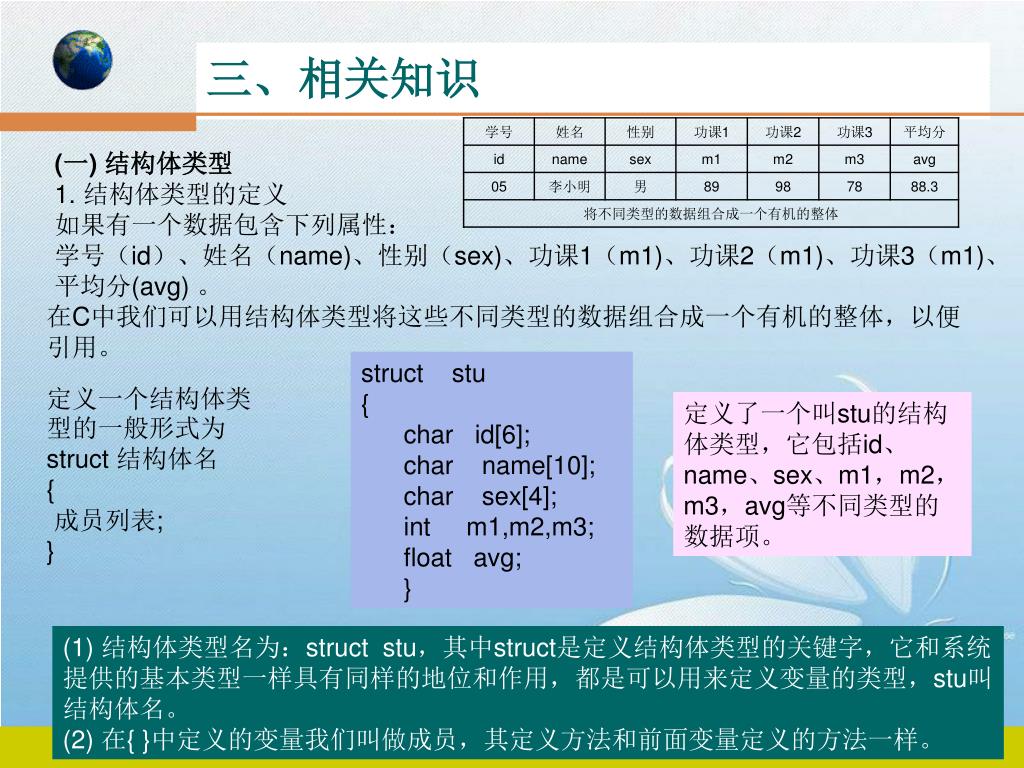 三、相关知识

| 学号 | 姓名 | 性别 | 功课1 | 功课2 | 功课3 | 平均分 |
|---|---|---|---|---|---|---|
| id | name | sex | m1 | m2 | m3 | avg |
| 05 | 李小明 | 男 | 89 | 98 | 78 | 88.3 |
| 将不同类型的数据组合成一个有机的整体 | | | | | | |

(一) 结构体类型
1. 结构体类型的定义
如果有一个数据包含下列属性：
学号（id）、姓名（name)、性别（sex)、功课1（m1)、功课2（m1)、功课3（m1)、平均分(avg) 。
在C中我们可以用结构体类型将这些不同类型的数据组合成一个有机的整体，以便引用。

定义一个结构体类型的一般形式为
struct 结构体名
{
成员列表;
}

struct stu
{
char id[6];
char name[10];
char sex[4];
int m1,m2,m3;
float avg;
}

定义了一个叫stu的结构体类型，它包括id、name、sex、m1，m2，m3，avg等不同类型的数据项。

(1) 结构体类型名为：struct stu，其中struct是定义结构体类型的关键字，它和系统提供的基本类型一样具有同样的地位和作用，都是可以用来定义变量的类型，stu叫结构体名。
(2) 在{ }中定义的变量我们叫做成员，其定义方法和前面变量定义的方法一样。